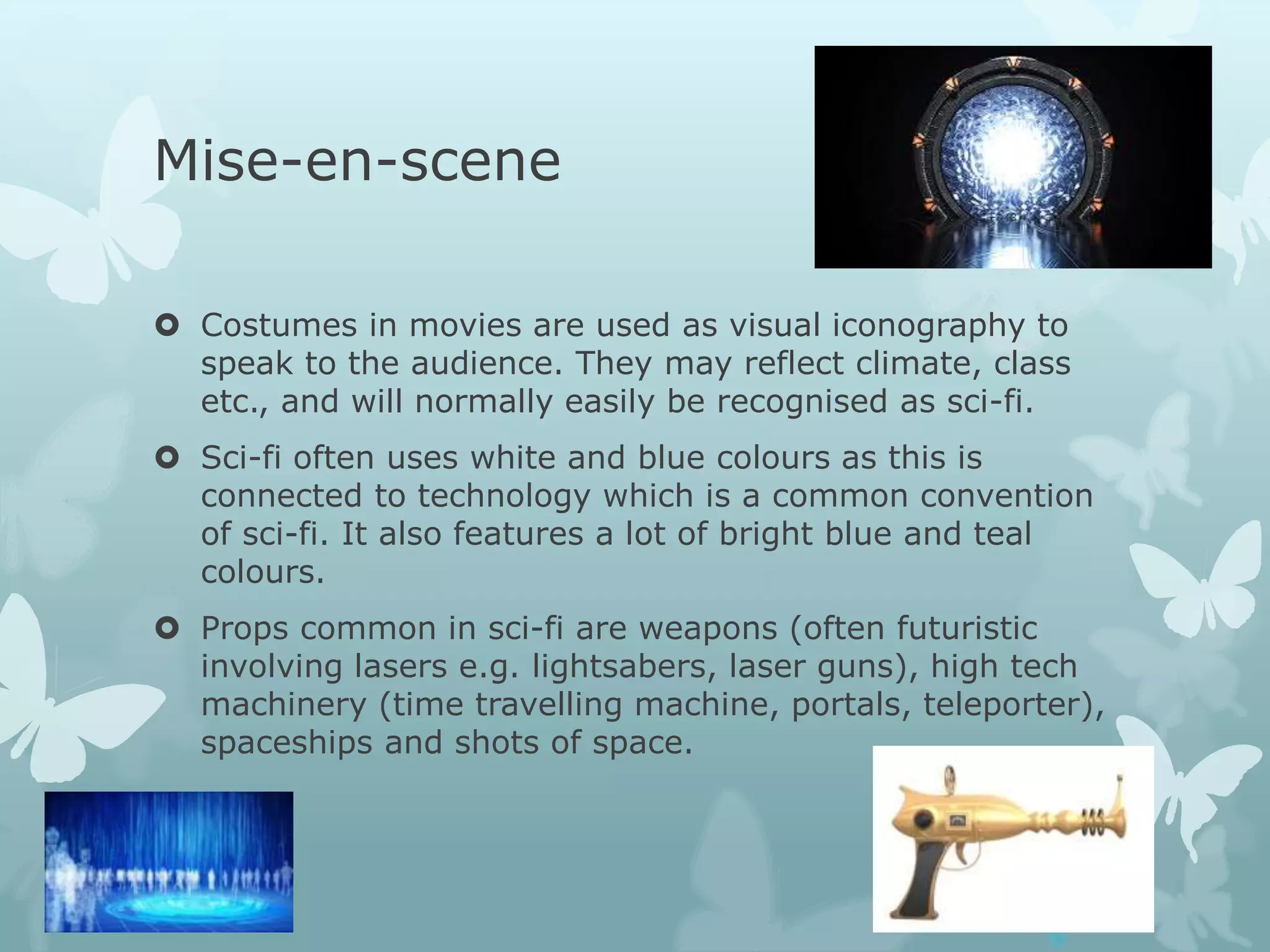 Mise-en-scene

Costumes in movies are used as visual iconography to speak to the audience. They may reflect climate, class etc., and will normally easily be recognised as sci-fi.

Sci-fi often uses white and blue colours as this is connected to technology which is a common convention of sci-fi. It also features a lot of bright blue and teal colours.

Props common in sci-fi are weapons (often futuristic involving lasers e.g. lightsabers, laser guns), high tech machinery (time travelling machine, portals, teleporter), spaceships and shots of space.